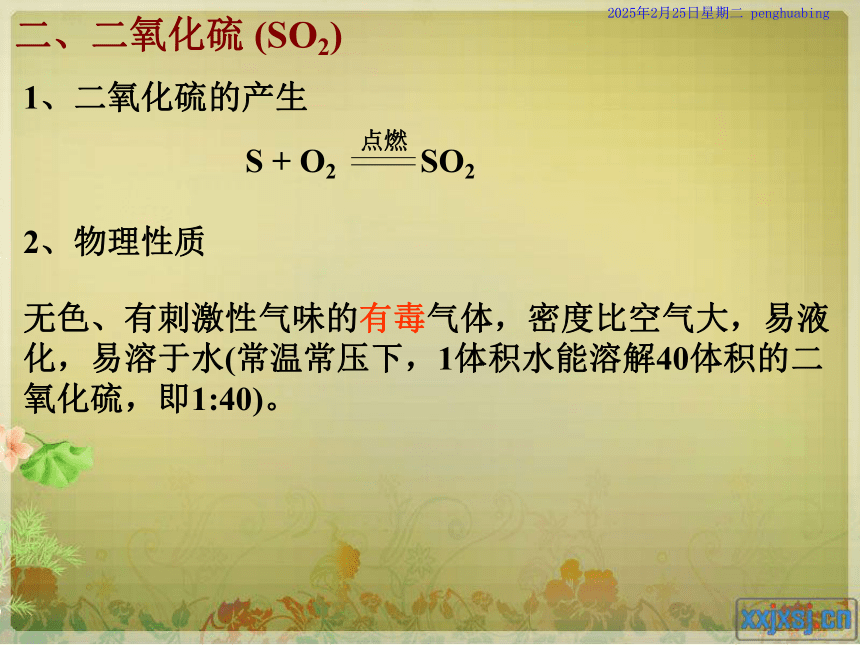 2025年2月25日星期二 penghuabing

二、二氧化硫 ($SO_2$)

1、二氧化硫的产生

$S + O_2 \xlongequal{点燃} SO_2$

2、物理性质

无色、有刺激性气味的有毒气体，密度比空气大，易液化，易溶于水(常温常压下，1体积水能溶解40体积的二氧化硫，即1:40)。

xxjxsj.cn